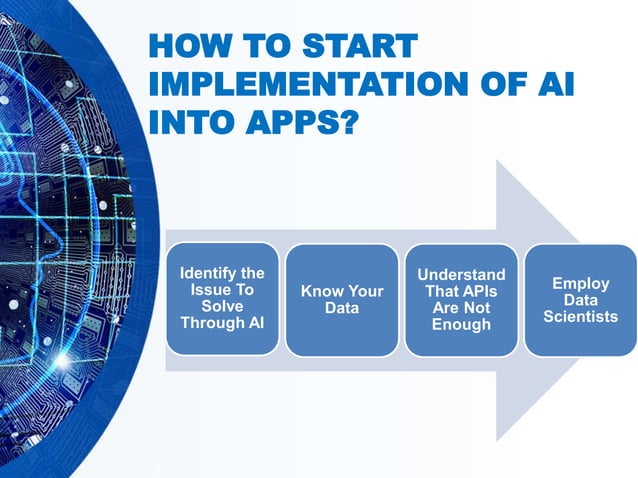 HOW TO START IMPLEMENTATION OF AI INTO APPS?

Identify the Issue To Solve Through AI

Know Your Data

Understand That APIs Are Not Enough

Employ Data Scientists